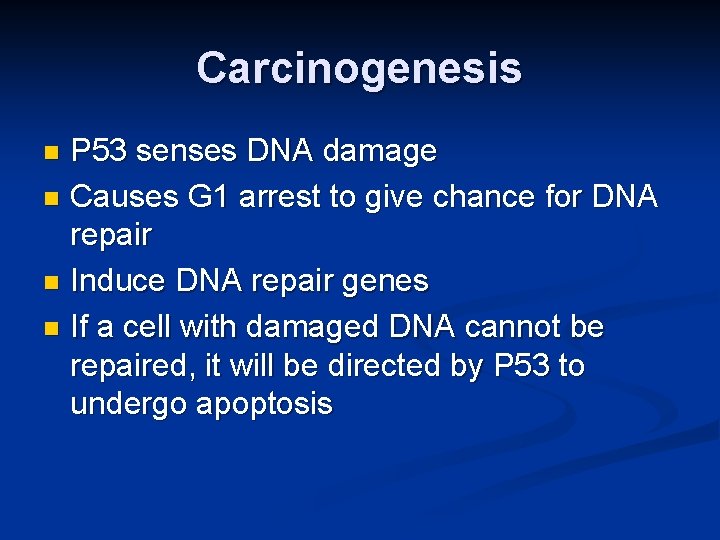 Carcinogenesis

- P53 senses DNA damage
- Causes G1 arrest to give chance for DNA repair
- Induce DNA repair genes
- If a cell with damaged DNA cannot be repaired, it will be directed by P53 to undergo apoptosis